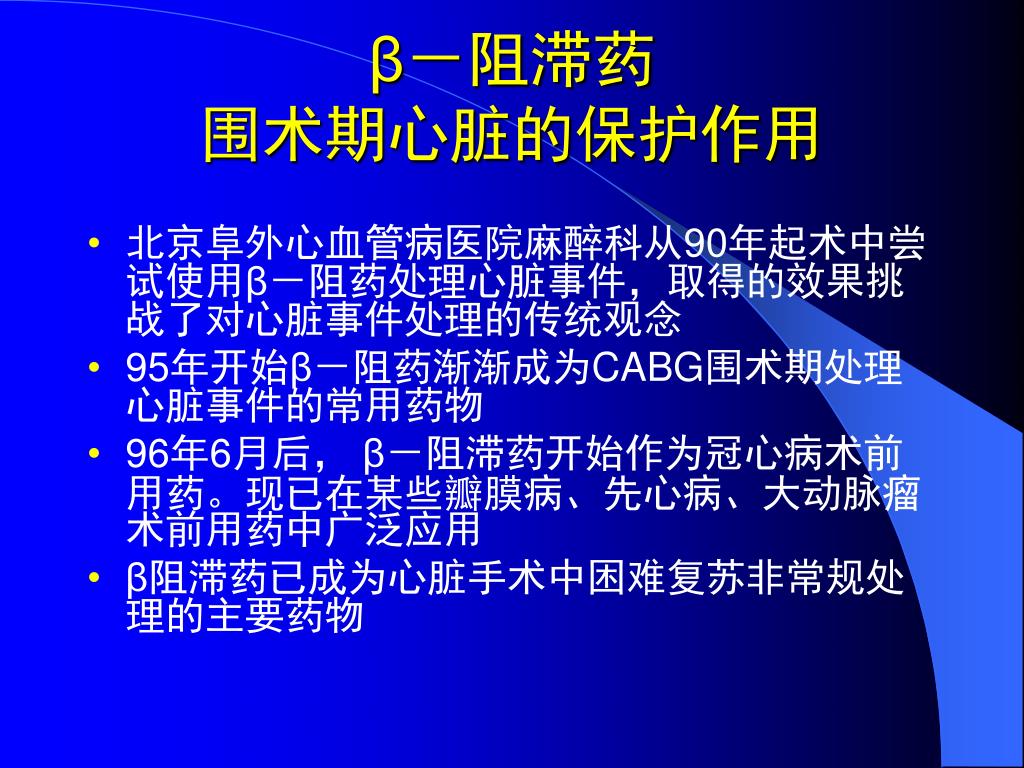 β－阻滞药
围术期心脏的保护作用

• 北京阜外心血管病医院麻醉科从90年起术中尝试使用β－阻药处理心脏事件，取得的效果挑战了对心脏事件处理的传统观念
• 95年开始β－阻药渐渐成为CABG围术期处理心脏事件的常用药物
• 96年6月后， β－阻滞药开始作为冠心病术前用药。现已在某些瓣膜病、先心病、大动脉瘤术前用药中广泛应用
• β阻滞药已成为心脏手术中困难复苏非常规处理的主要药物